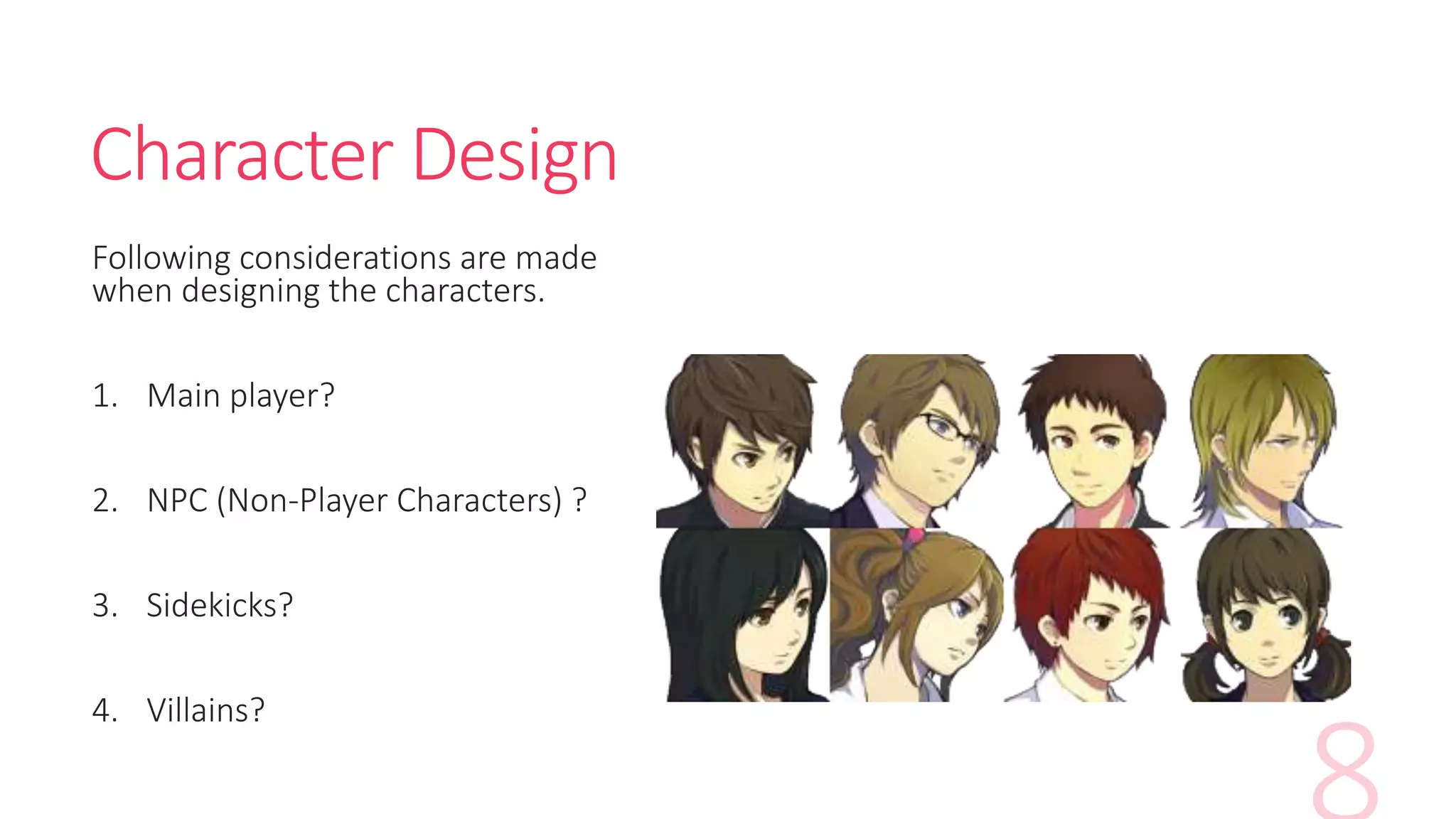 Character Design

Following considerations are made when designing the characters.

1. Main player?

2. NPC (Non-Player Characters) ?

3. Sidekicks?

4. Villains?

8